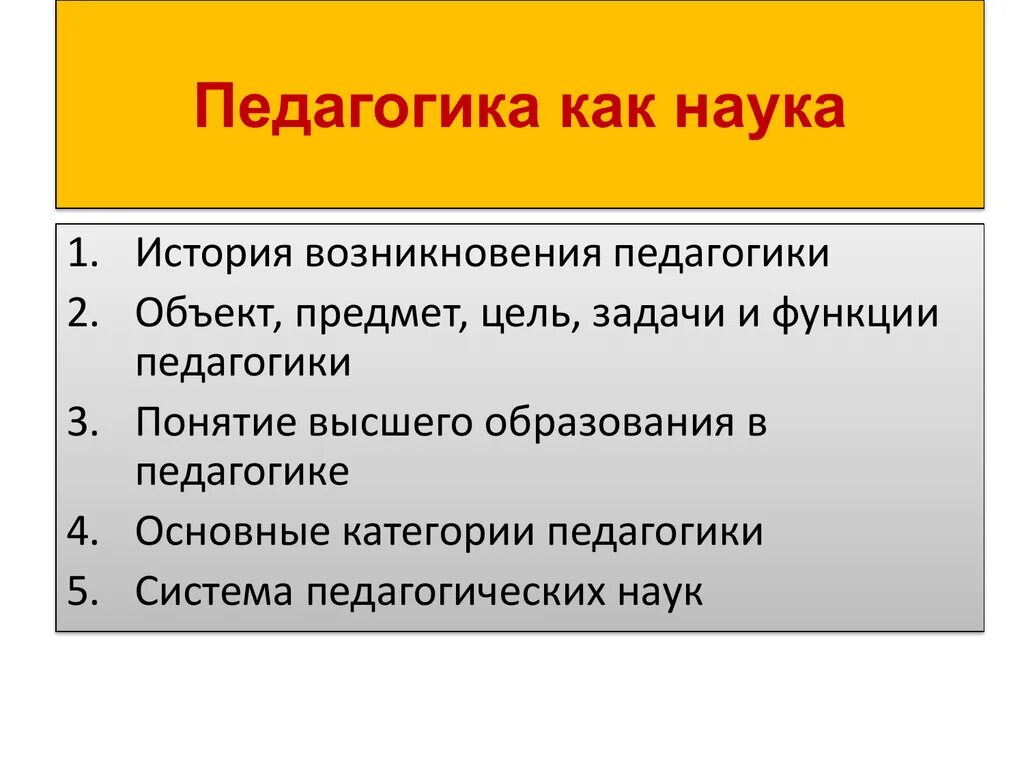 Педагогика как наука

1. История возникновения педагогики
2. Объект, предмет, цель, задачи и функции педагогики
3. Понятие высшего образования в педагогике
4. Основные категории педагогики
5. Система педагогических наук